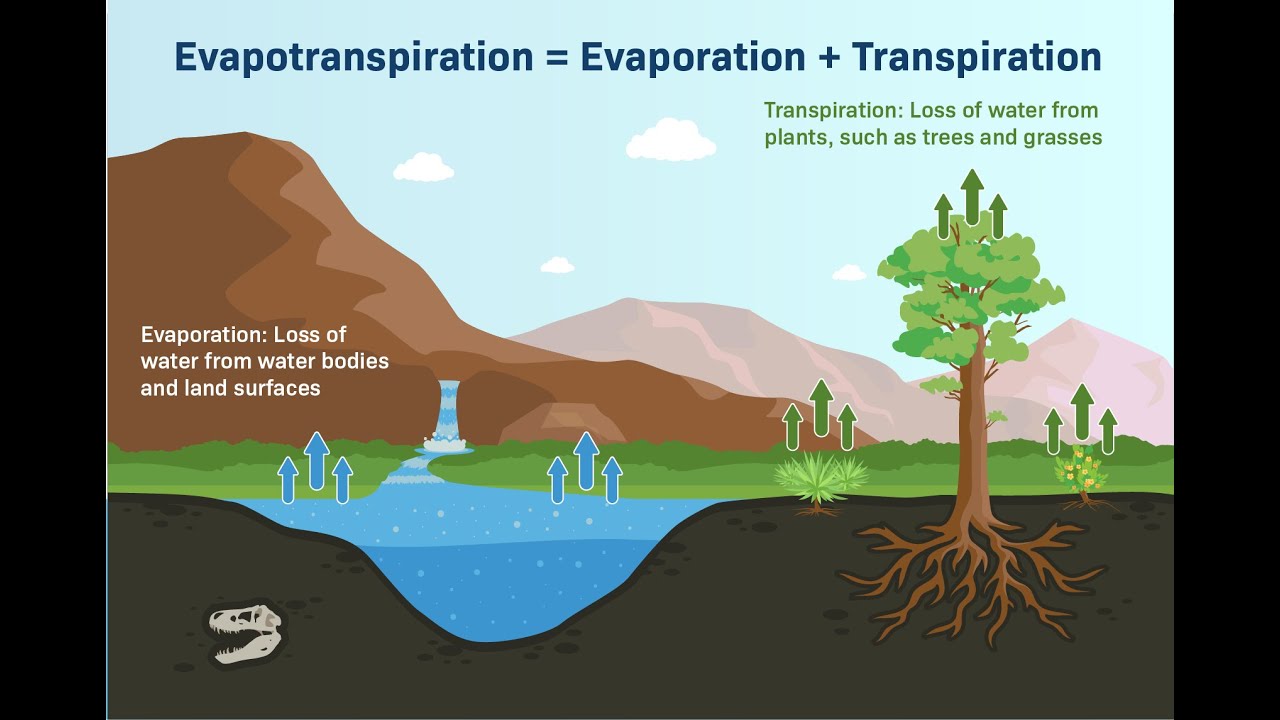 Evapotranspiration = Evaporation + Transpiration

Transpiration: Loss of water from plants, such as trees and grasses

Evaporation: Loss of water from water bodies and land surfaces